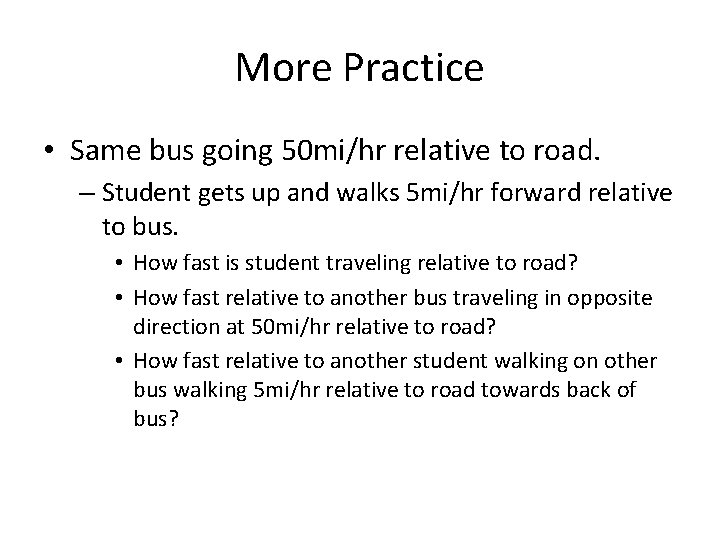 More Practice

• Same bus going 50mi/hr relative to road.

– Student gets up and walks 5mi/hr forward relative to bus.

• How fast is student traveling relative to road?

• How fast relative to another bus traveling in opposite direction at 50mi/hr relative to road?

• How fast relative to another student walking on other bus walking 5mi/hr relative to road towards back of bus?